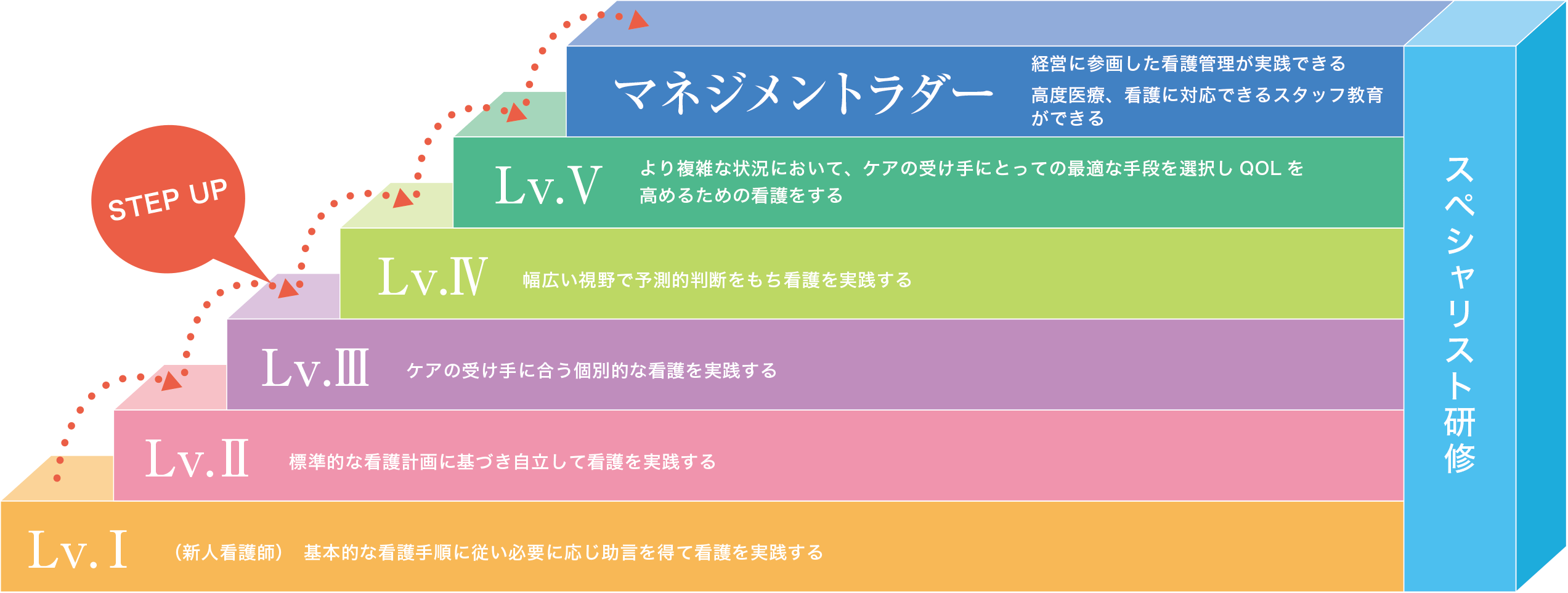 STEP UP

マネジメントラダー
経営に参画した看護管理が実践できる
高度医療、看護に対応できるスタッフ教育ができる

Lv.V
より複雑な状況において、ケアの受け手にとっての最適な手段を選択し QOL を高めるための看護をする

Lv.Ⅳ
幅広い視野で予測的判断をもち看護を実践する

Lv.Ⅲ
ケアの受け手に合う個別的な看護を実践する

Lv.Ⅱ
標準的な看護計画に基づき自立して看護を実践する

Lv.Ⅰ
（新人看護師） 基本的な看護手順に従い必要に応じ助言を得て看護を実践する

スペシャリスト研修